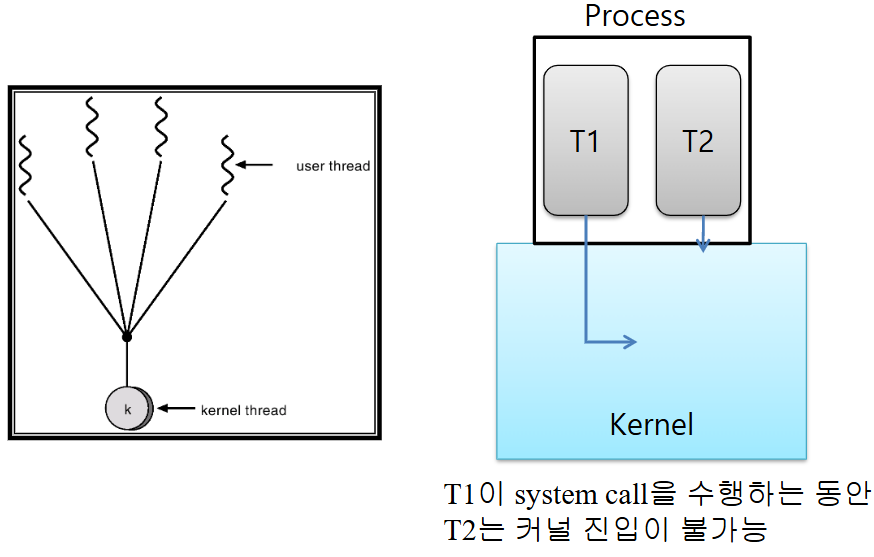 user thread

k

kernel thread

Process

T1

T2

Kernel

T1이 system call을 수행하는 동안
T2는 커널 진입이 불가능